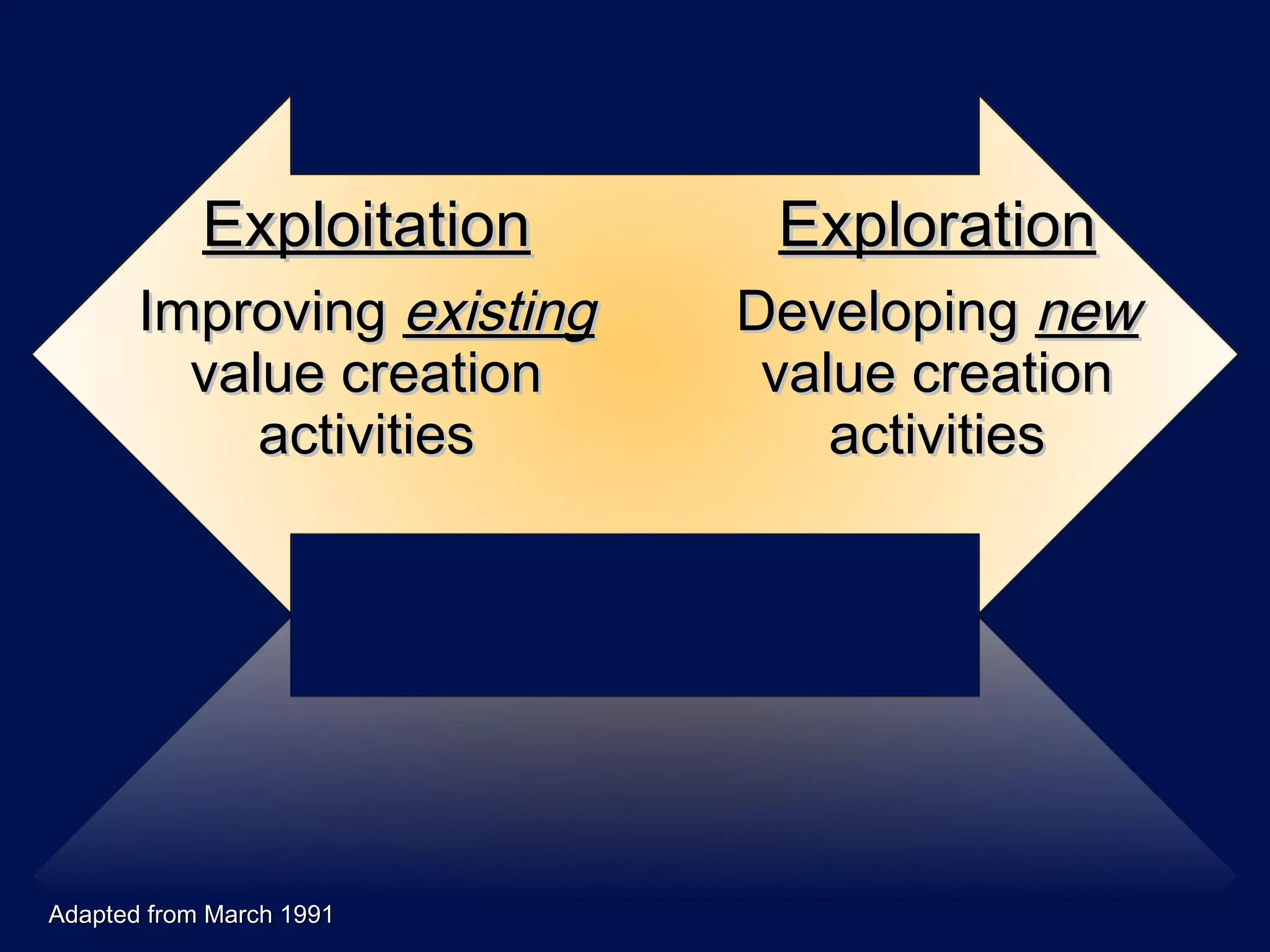 Exploitation

Improving existing value creation activities

Exploration

Developing new value creation activities

Adapted from March 1991